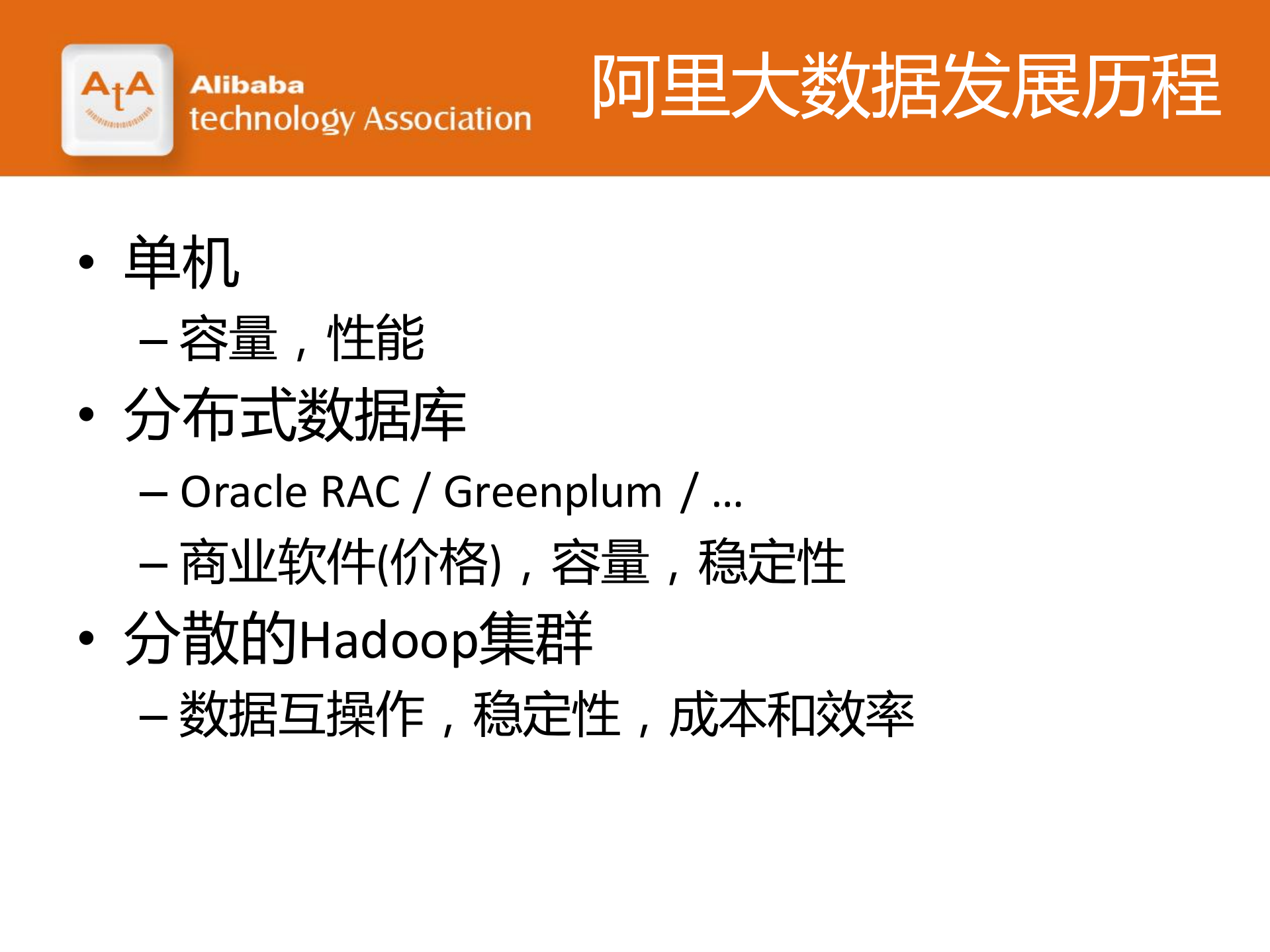 AtA

Alibaba
technology Association

阿里大数据发展历程

• 单机
 – 容量，性能
• 分布式数据库
 – Oracle RAC / Greenplum / ...
 – 商业软件(价格)，容量，稳定性
• 分散的Hadoop集群
 – 数据互操作，稳定性，成本和效率